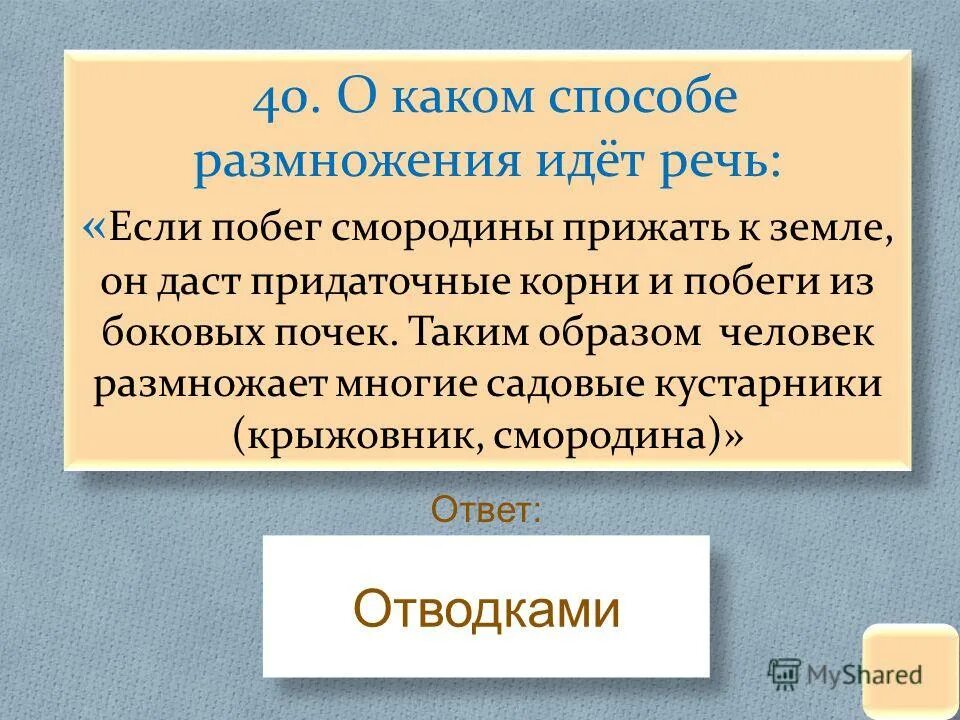 40. О каком способе размножения идёт речь:

«Если побег смородины прижать к земле, он даст придаточные корни и побеги из боковых почек. Таким образом человек размножает многие садовые кустарники (крыжовник, смородина)»

Ответ:

Отводками

MyShared